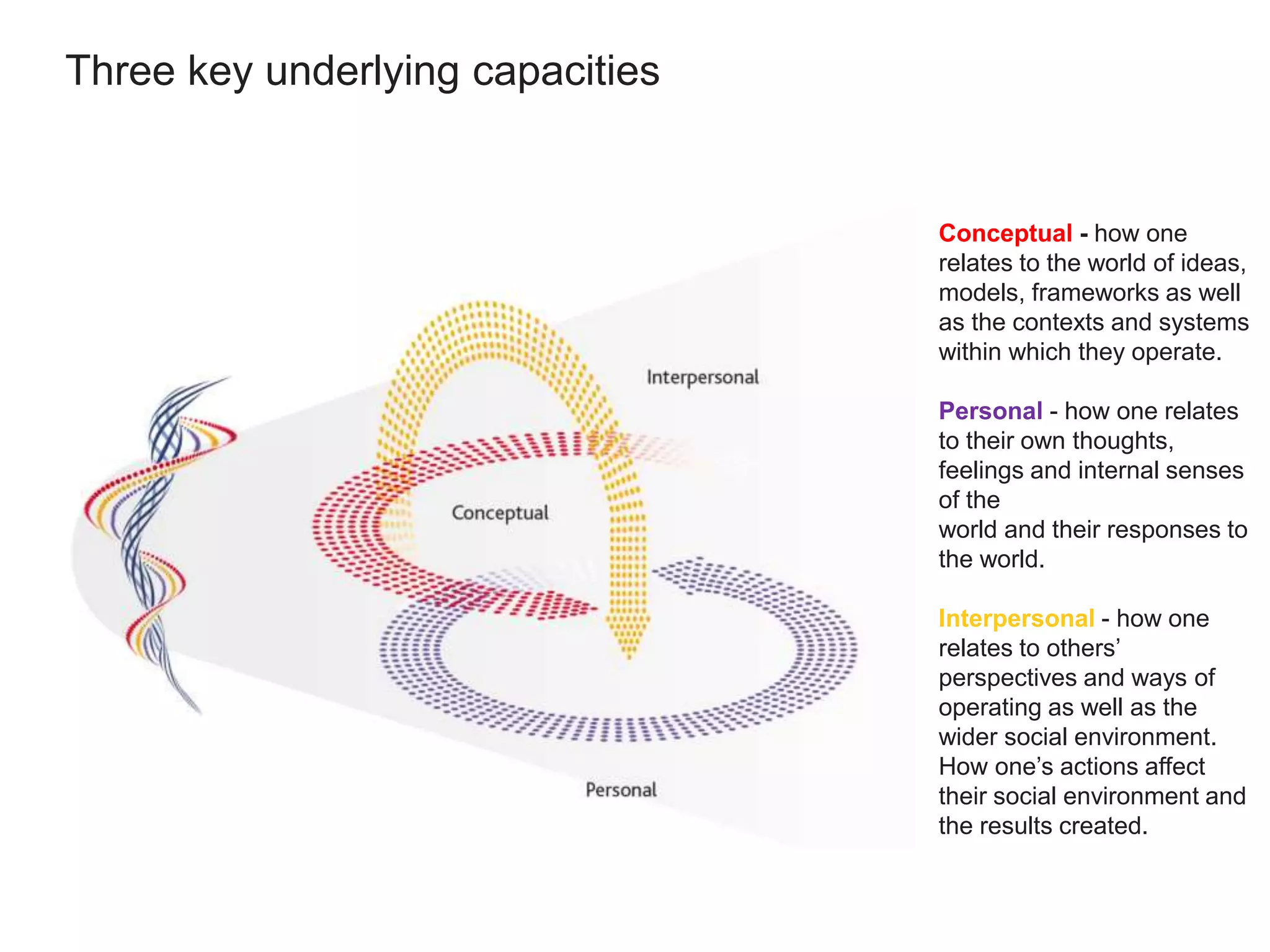 Three key underlying capacities

Interpersonal

Conceptual

Personal

Conceptual - how one relates to the world of ideas, models, frameworks as well as the contexts and systems within which they operate.

Personal - how one relates to their own thoughts, feelings and internal senses of the
world and their responses to the world.

Interpersonal - how one relates to others' perspectives and ways of operating as well as the wider social environment. How one's actions affect their social environment and the results created.